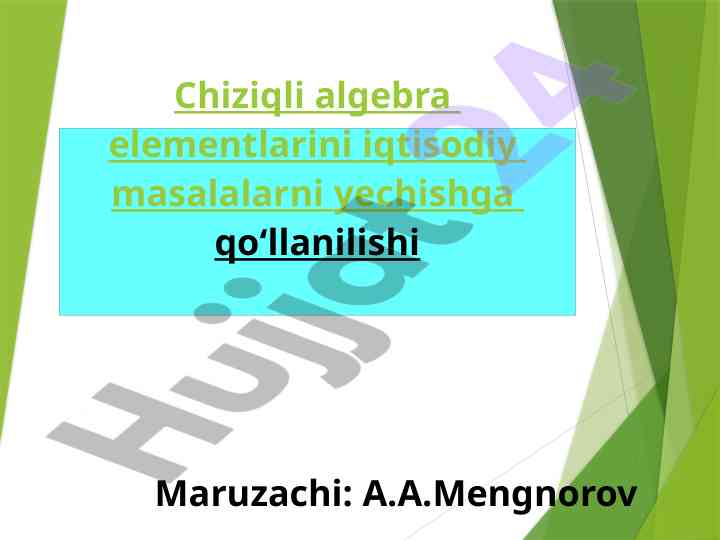 Chiziqli algebra elementlarini iqtisodiy masalalarni yechishga qo‘llanilishi

Hujjat24

Maruzachi: A.A.Mengnorov